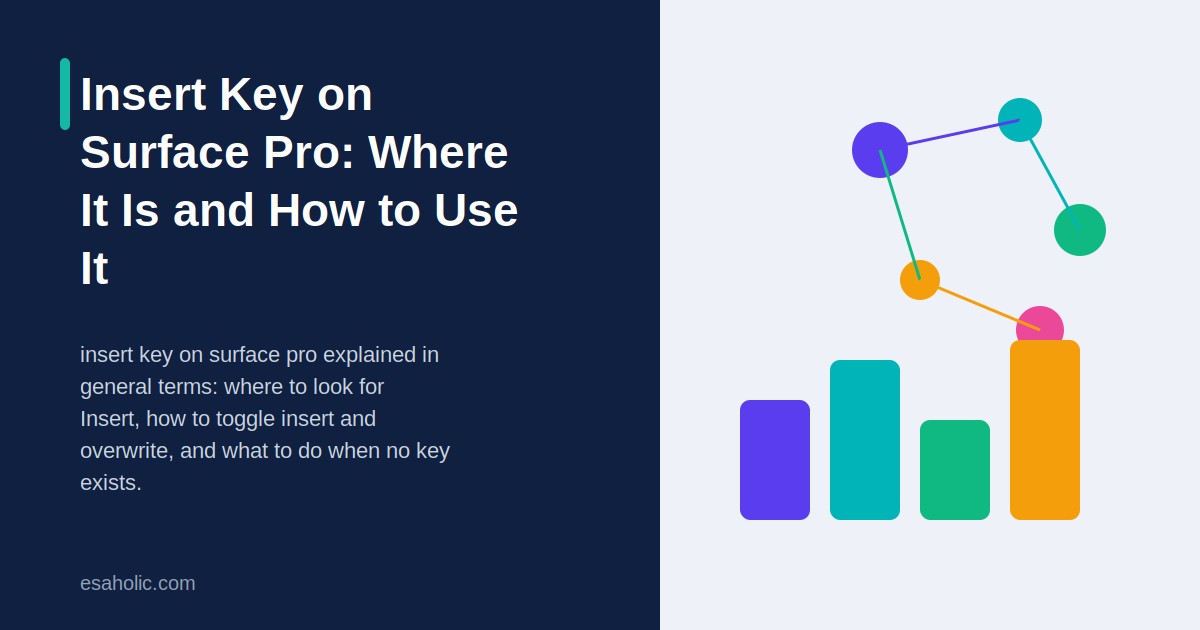 Insert Key on Surface Pro: Where It Is and How to Use It

insert key on surface pro explained in general terms: where to look for Insert, how to toggle insert and overwrite, and what to do when no key exists.

esaholic.com